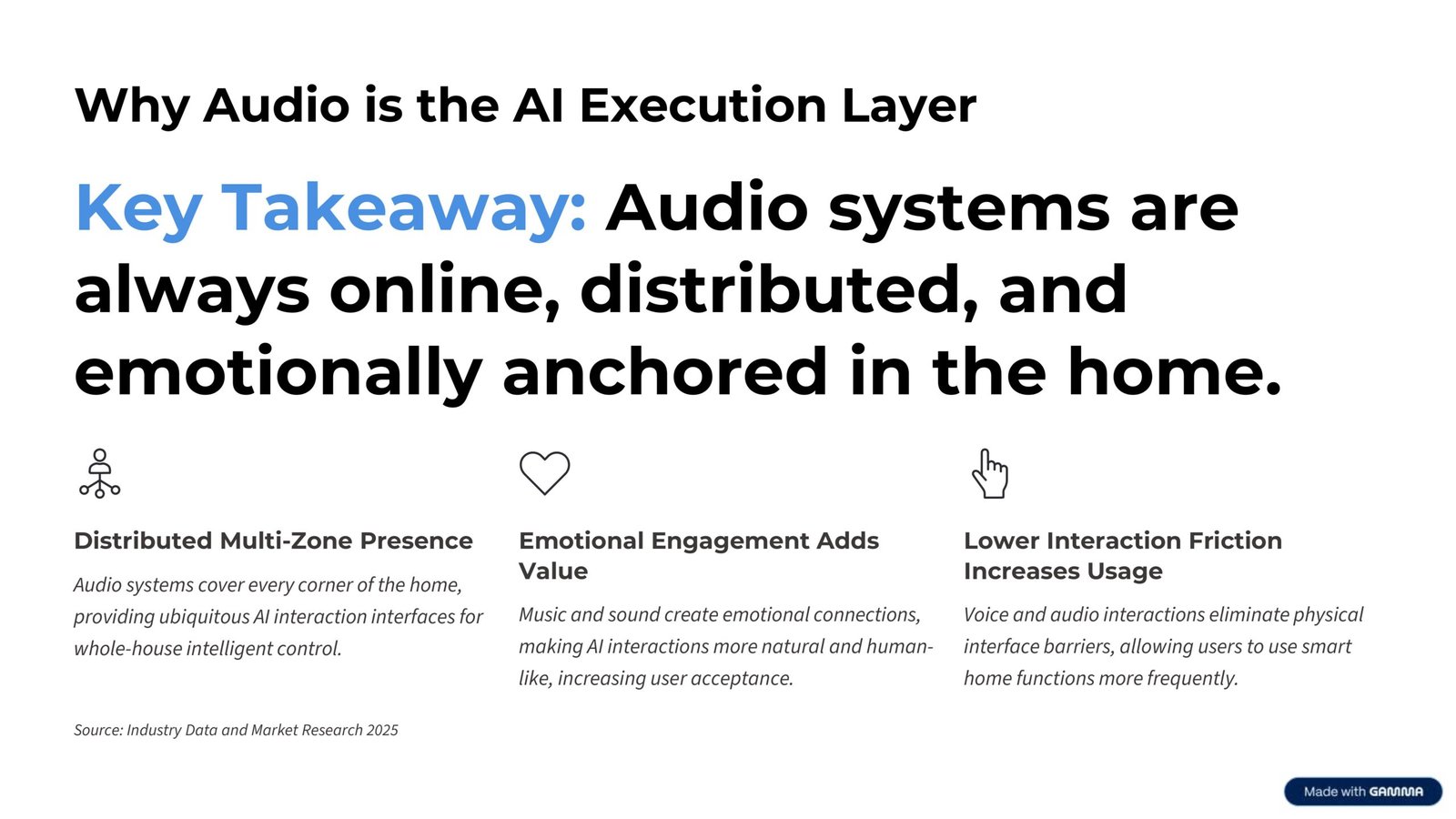 Why Audio is the AI Execution Layer

Key Takeaway: Audio systems are always online, distributed, and emotionally anchored in the home.

Distributed Multi-Zone Presence

Audio systems cover every corner of the home, providing ubiquitous AI interaction interfaces for whole-house intelligent control.

Emotional Engagement Adds Value

Music and sound create emotional connections, making AI interactions more natural and human-like, increasing user acceptance.

Lower Interaction Friction Increases Usage

Voice and audio interactions eliminate physical interface barriers, allowing users to use smart home functions more frequently.

Source: Industry Data and Market Research 2025

Made with GAMMA